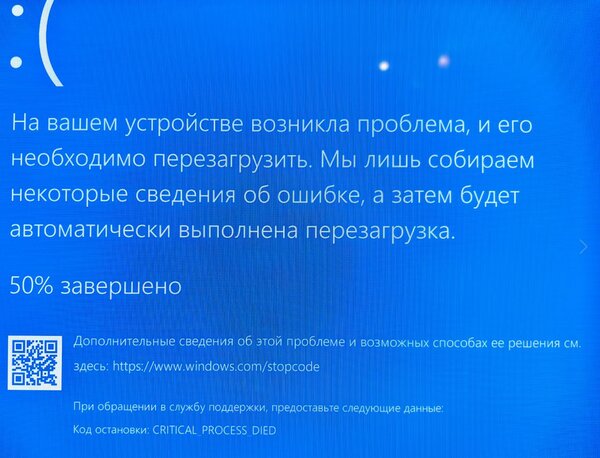 :(

На вашем устройстве возникла проблема, и его необходимо перезагрузить. Мы лишь собираем некоторые сведения об ошибке, а затем будет автоматически выполнена перезагрузка.

50% завершено

Дополнительные сведения об этой проблеме и возможных способах ее решения см. здесь: https://www.windows.com/stopcode

При обращении в службу поддержки, предоставьте следующие данные:
Код остановки: CRITICAL_PROCESS_DIED